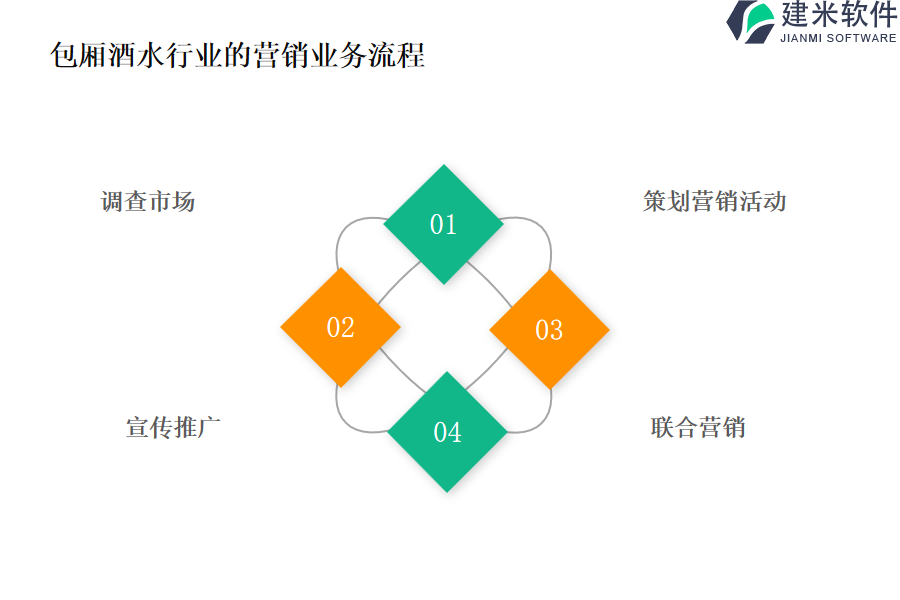 建米软件
JIANMI SOFTWARE

包厢酒水行业的营销业务流程

调查市场

策划营销活动

01

02

03

04

宣传推广

联合营销